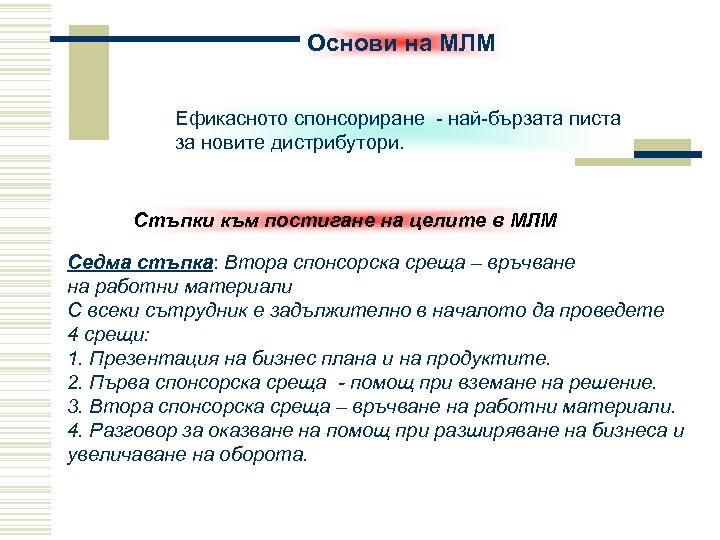 Основи на МЛМ

Ефикасното спонсориране - най-бързата писта за новите дистрибутори.

Стъпки към постигане на целите в МЛМ

Седма стъпка: Втора спонсорска среща – връчване на работни материали
С всеки сътрудник е задължително в началото да проведете 4 срещи:
1. Презентация на бизнес плана и на продуктите.
2. Първа спонсорска среща - помощ при вземане на решение.
3. Втора спонсорска среща – връчване на работни материали.
4. Разговор за оказване на помощ при разширяване на бизнеса и увеличаване на оборота.